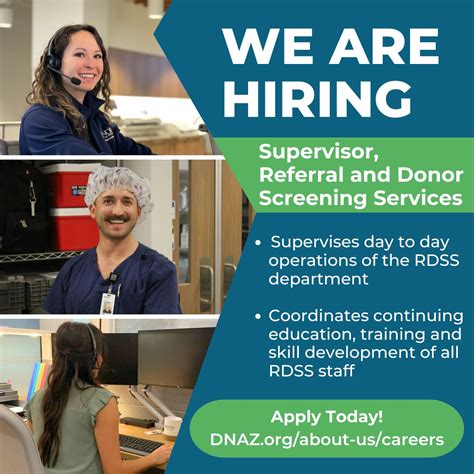 WE ARE HIRING

Supervisor, Referral and Donor Screening Services

• Supervises day to day operations of the RDSS department

• Coordinates continuing education, training and skill development of all RDSS staff

Apply Today!
DNAZ.org/about-us/careers